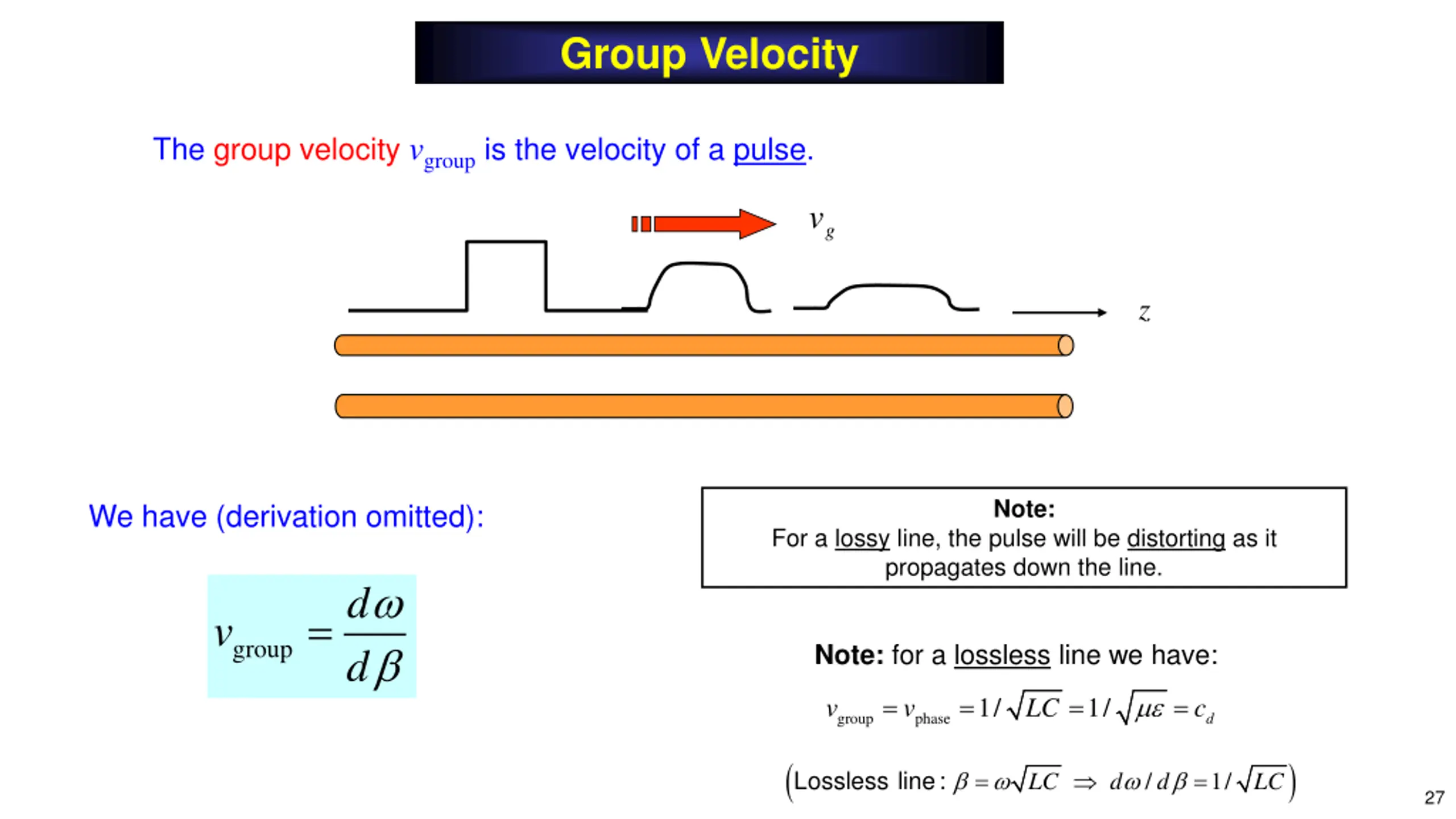 Group Velocity

The group velocity $v_{\text{group}}$ is the velocity of a pulse.

$v_g$

$z$

We have (derivation omitted):

$v_{\text{group}} = \frac{d\omega}{d\beta}$

Note:
For a lossy line, the pulse will be distorting as it propagates down the line.

Note: for a lossless line we have:

$v_{\text{group}} = v_{\text{phase}} = 1/\sqrt{LC} = 1/\sqrt{\mu\varepsilon} = c_d$

$\left(\text{Lossless line}: \beta = \omega\sqrt{LC} \Rightarrow d\omega/d\beta = 1/\sqrt{LC}\right)$

27